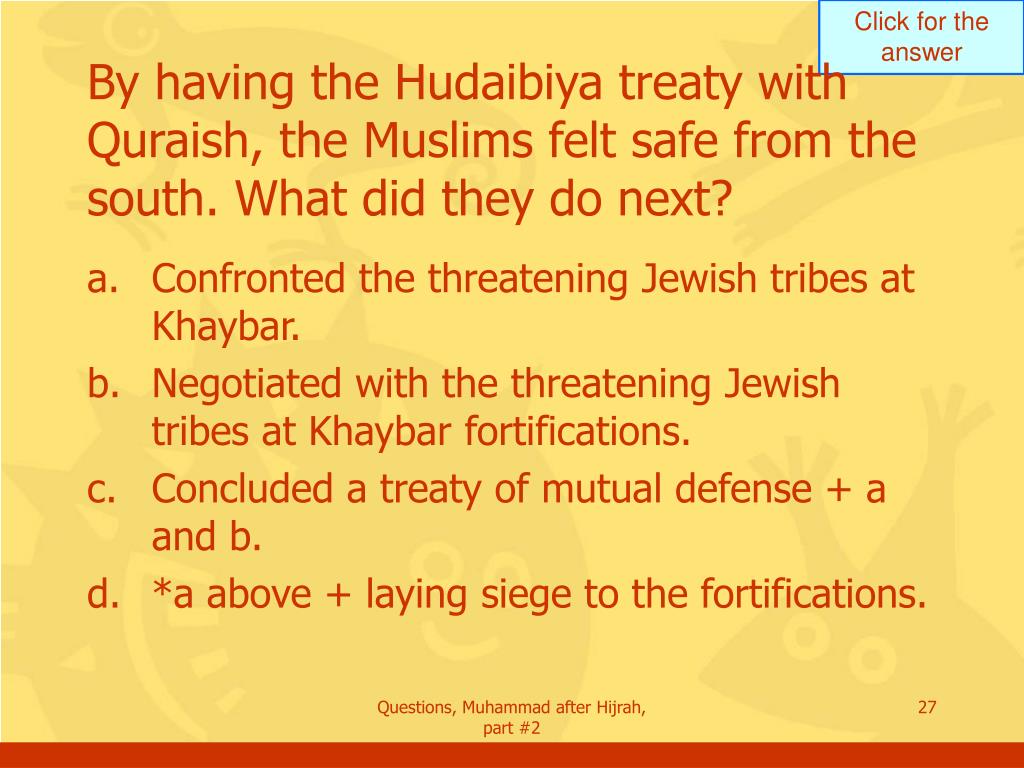 Click for the answer

By having the Hudaibiya treaty with Quraish, the Muslims felt safe from the south. What did they do next?

a. Confronted the threatening Jewish tribes at Khaybar.

b. Negotiated with the threatening Jewish tribes at Khaybar fortifications.

c. Concluded a treaty of mutual defense + a and b.

d. *a above + laying siege to the fortifications.

Questions, Muhammad after Hijrah, part #2

27